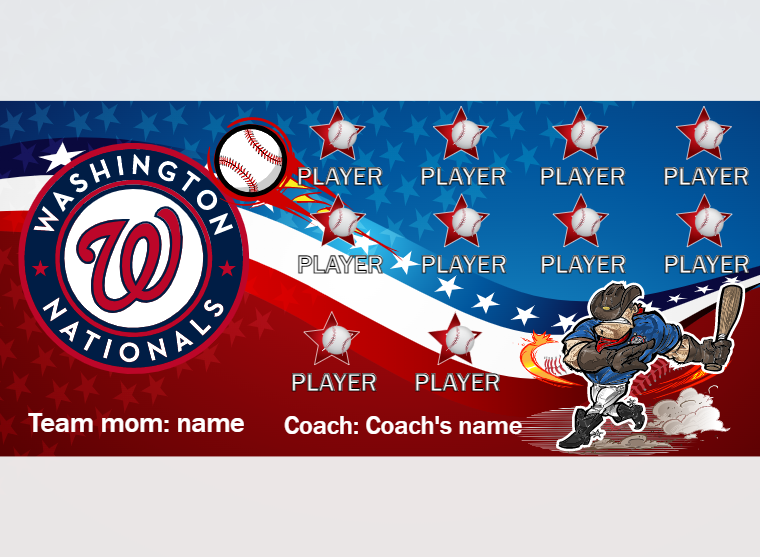 WASHINGTON
W
NATIONALS

PLAYER PLAYER PLAYER PLAYER

PLAYER PLAYER PLAYER PLAYER

PLAYER PLAYER

Team mom: name

Coach: Coach's name